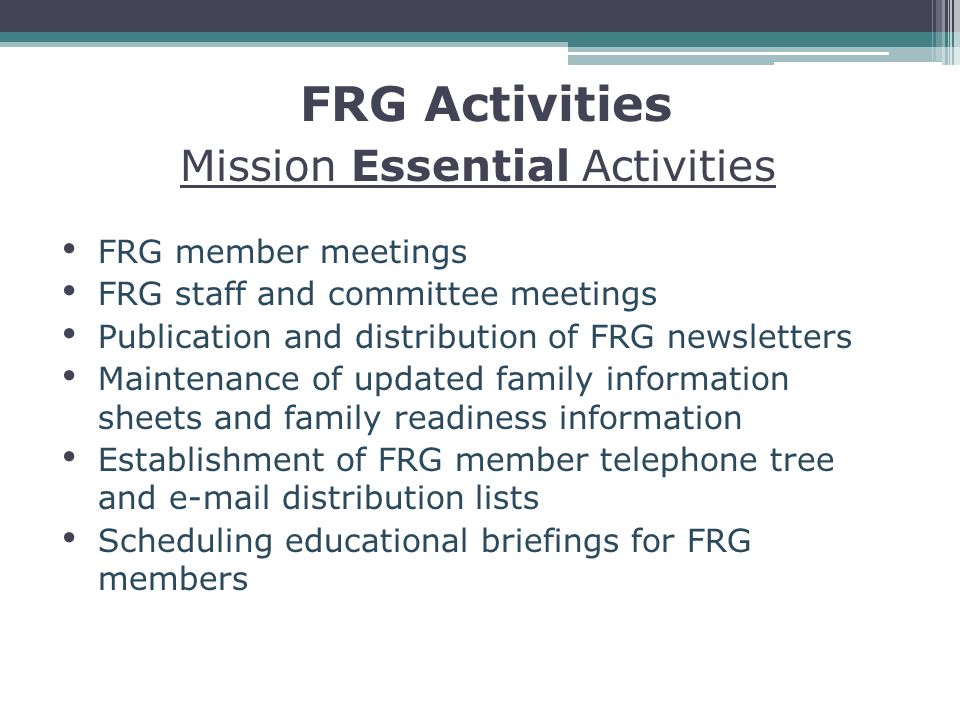 FRG Activities
Mission Essential Activities

• FRG member meetings
• FRG staff and committee meetings
• Publication and distribution of FRG newsletters
• Maintenance of updated family information sheets and family readiness information
• Establishment of FRG member telephone tree and e-mail distribution lists
• Scheduling educational briefings for FRG members